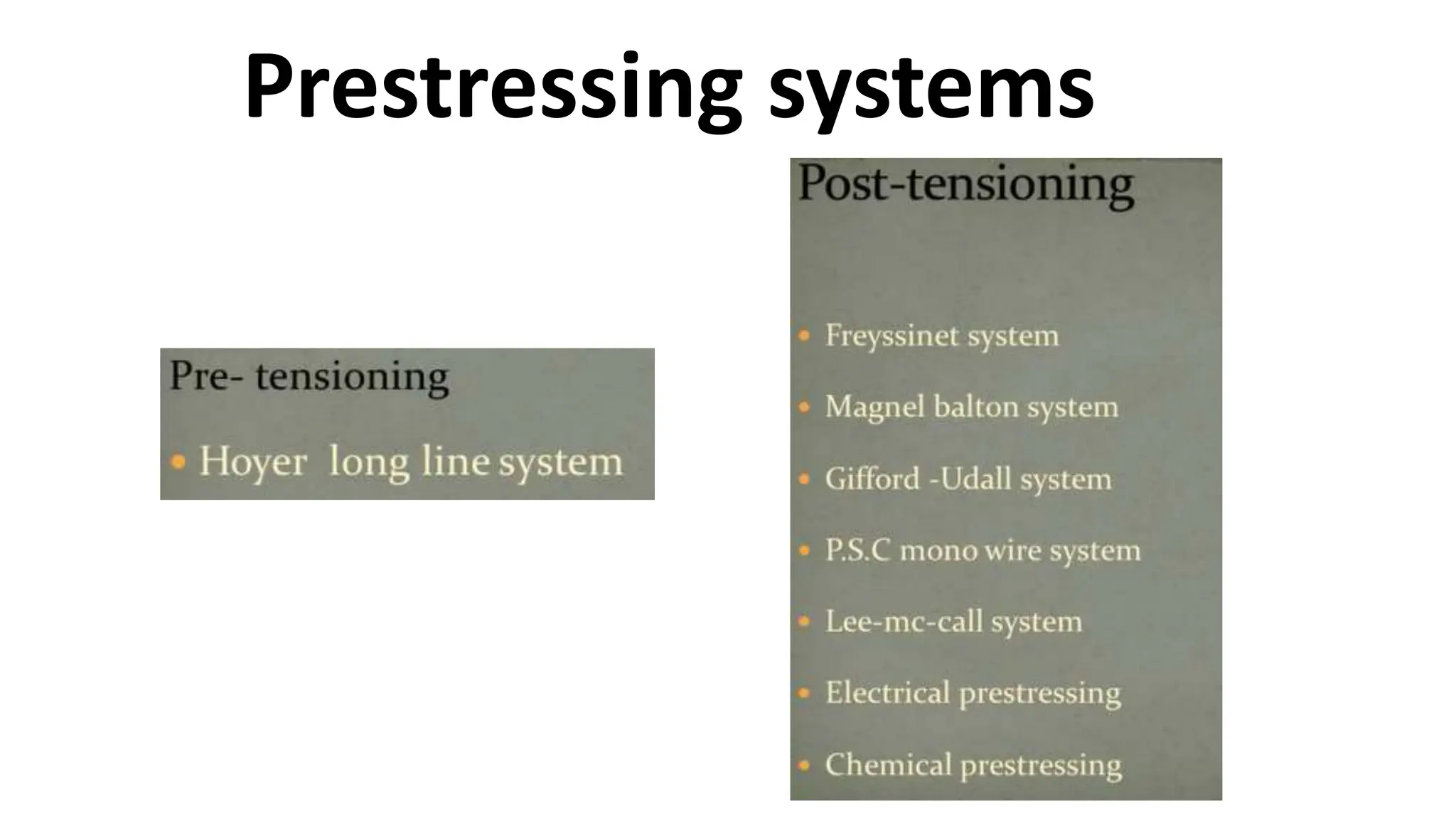 Prestressing systems

Pre- tensioning

• Hoyer long line system

Post-tensioning

• Freyssinet system
• Magnel balton system
• Gifford -Udall system
• P.S.C mono wire system
• Lee-mc-call system
• Electrical prestressing
• Chemical prestressing